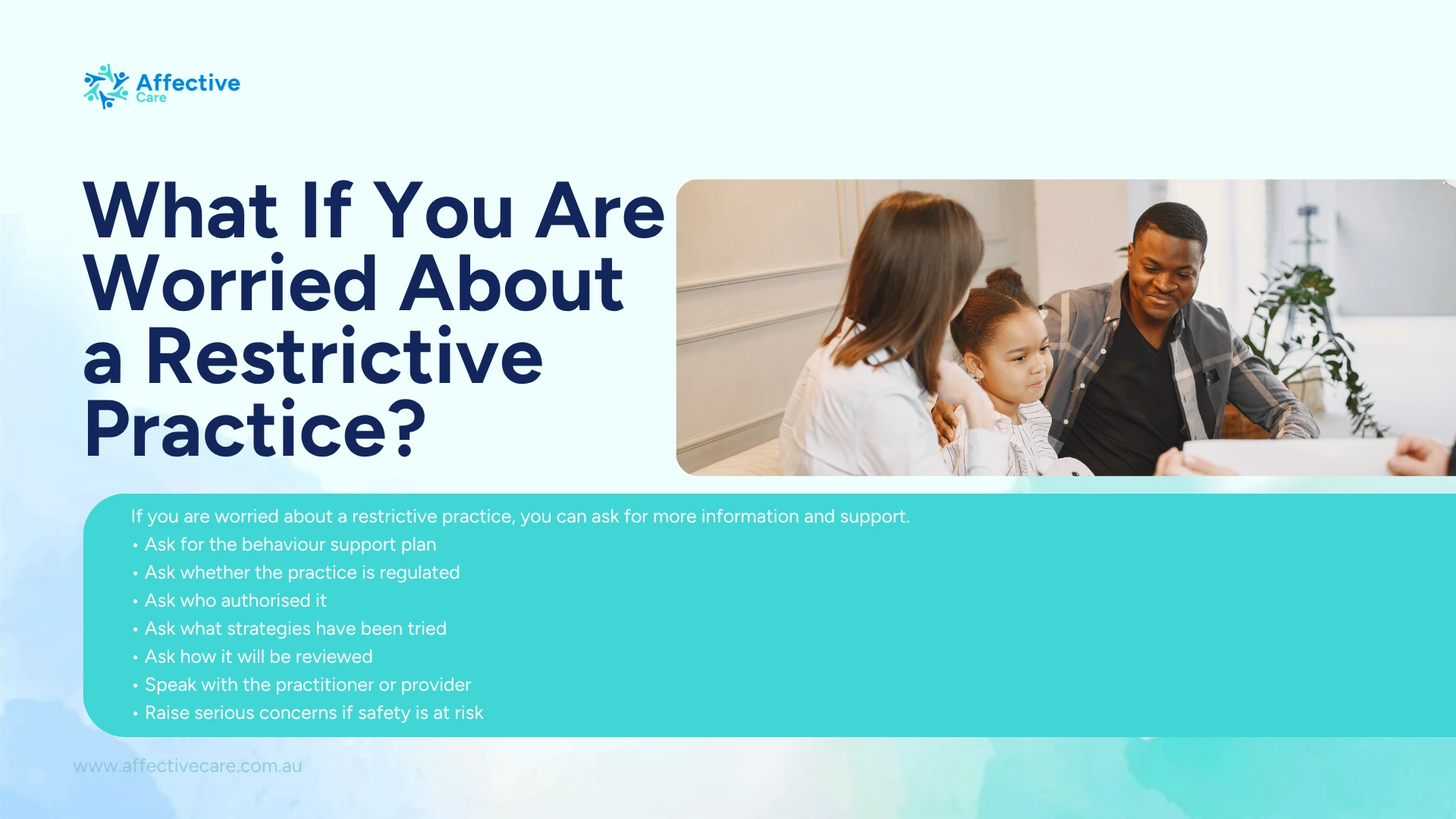 Affective
Care

What If You Are Worried About a Restrictive Practice?

If you are worried about a restrictive practice, you can ask for more information and support.
• Ask for the behaviour support plan
• Ask whether the practice is regulated
• Ask who authorised it
• Ask what strategies have been tried
• Ask how it will be reviewed
• Speak with the practitioner or provider
• Raise serious concerns if safety is at risk

www.affectivecare.com.au